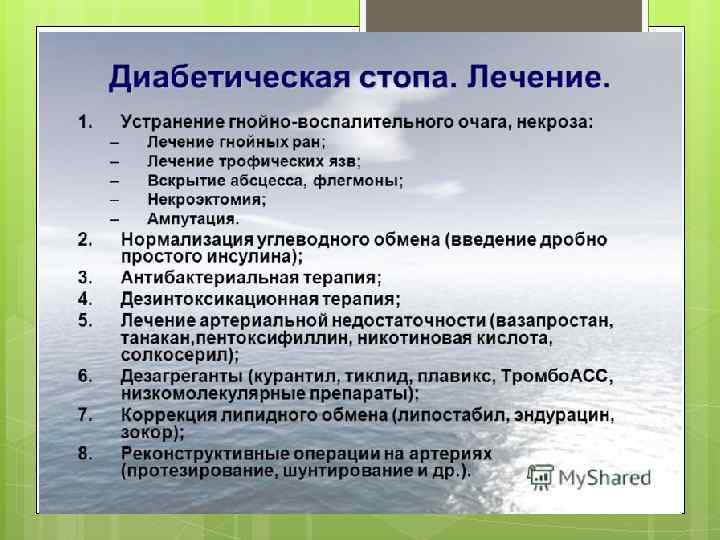 Диабетическая стопа. Лечение.

1. Устранение гнойно-воспалительного очага, некроза:
– Лечение гнойных ран;
– Лечение трофических язв;
– Вскрытие абсцесса, флегмоны;
– Некроэктомия;
– Ампутация.
2. Нормализация углеводного обмена (введение дробно простого инсулина);
3. Антибактериальная терапия;
4. Дезинтоксикационная терапия;
5. Лечение артериальной недостаточности (вазапростан, танакан,пентоксифиллин, никотиновая кислота, солкосерил);
6. Дезагреганты (курантил, тиклид, плавикс, ТромбоАСС, низкомолекулярные препараты);
7. Коррекция липидного обмена (липостабил, эндурацин, зокор);
8. Реконструктивные операции на артериях (протезирование, шунтирование и др.).

MyShared